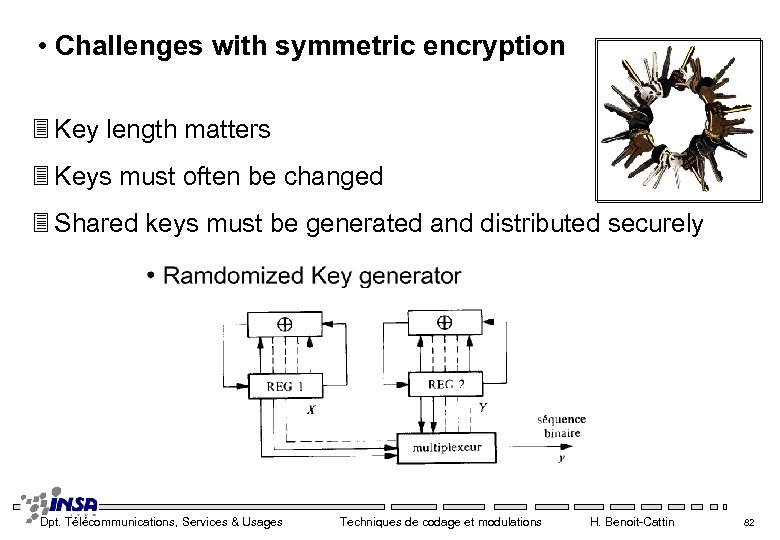 • Challenges with symmetric encryption

Key length matters

Keys must often be changed

Shared keys must be generated and distributed securely

• Ramdomized Key generator

$\oplus$

$\oplus$

REG 1

REG 2

X

Y

multiplexeur

séquence binaire

y

INSA

Dpt. Télécommunications, Services & Usages

Techniques de codage et modulations

H. Benoit-Cattin

82